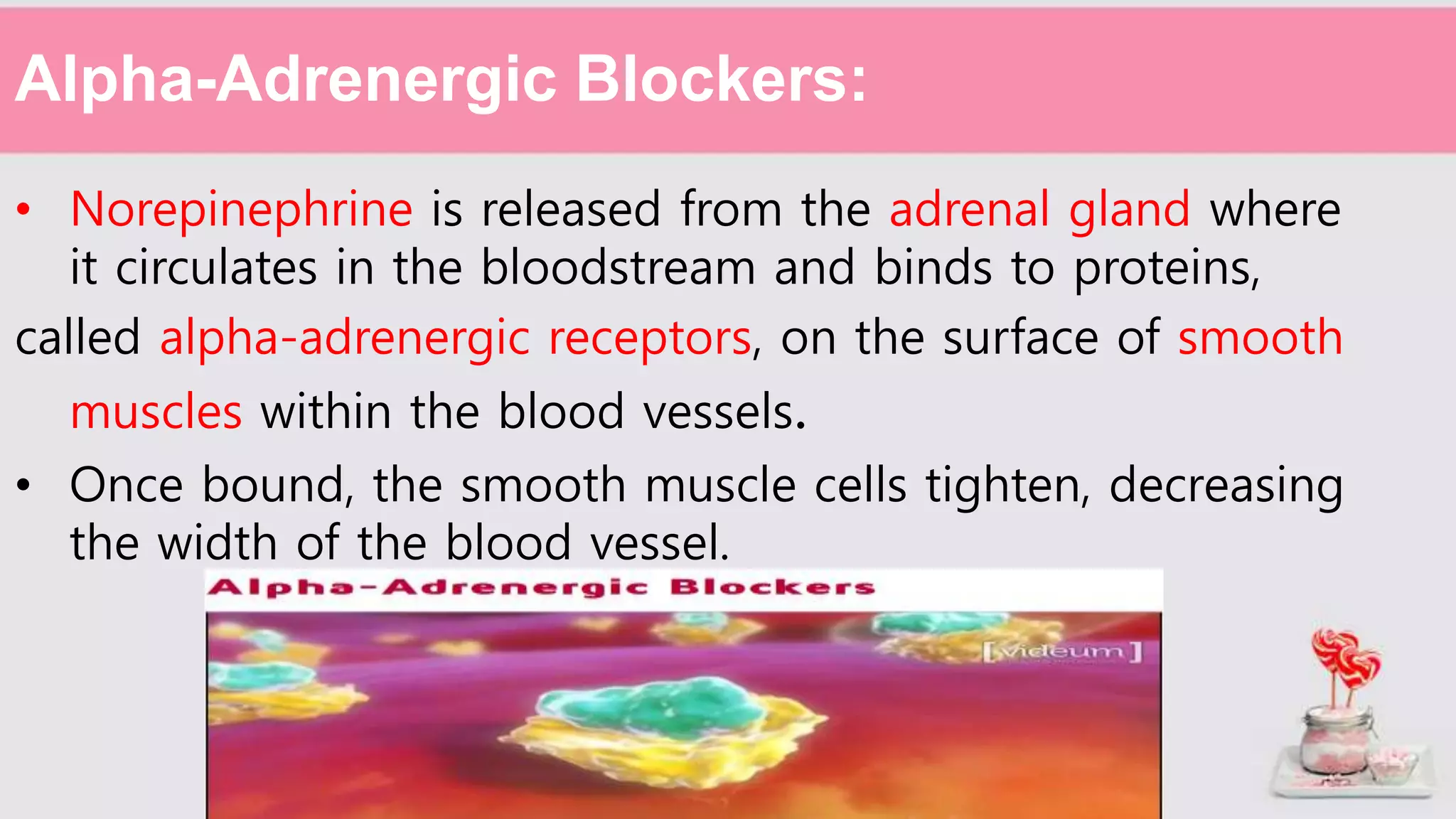 Alpha-Adrenergic Blockers:

• Norepinephrine is released from the adrenal gland where it circulates in the bloodstream and binds to proteins, called alpha-adrenergic receptors, on the surface of smooth muscles within the blood vessels.

• Once bound, the smooth muscle cells tighten, decreasing the width of the blood vessel.

Alpha-Adrenergic Blockers

[videum]